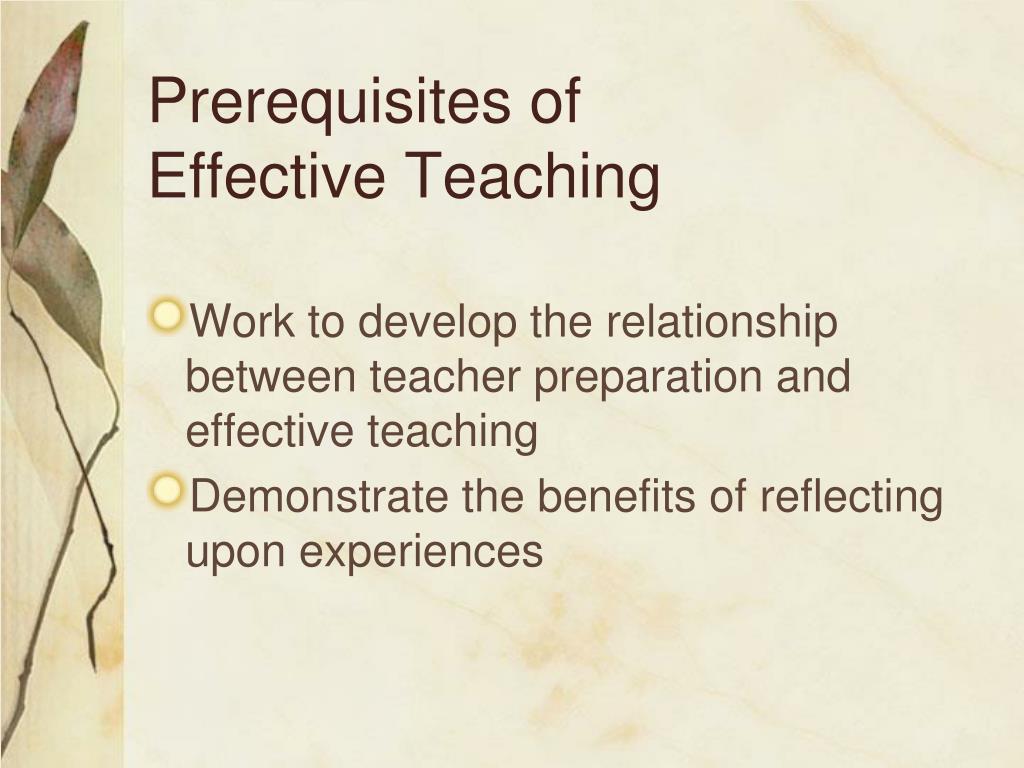 Prerequisites of
Effective Teaching

Work to develop the relationship between teacher preparation and effective teaching

Demonstrate the benefits of reflecting upon experiences